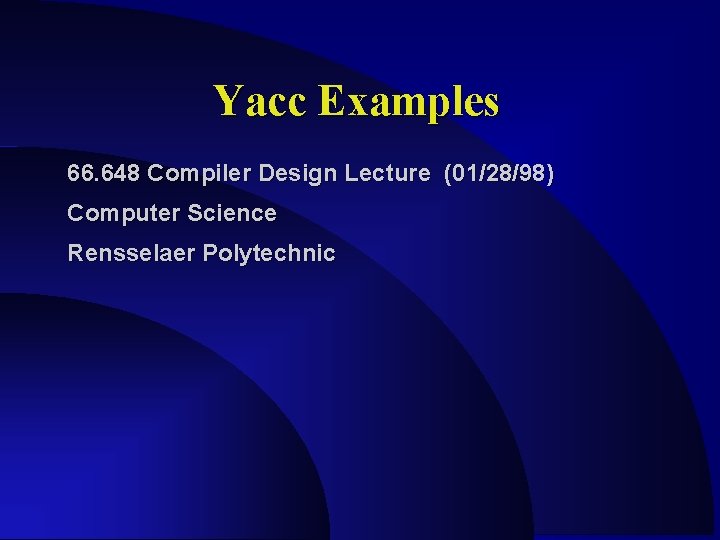 Yacc Examples

66.648 Compiler Design Lecture (01/28/98)

Computer Science

Rensselaer Polytechnic